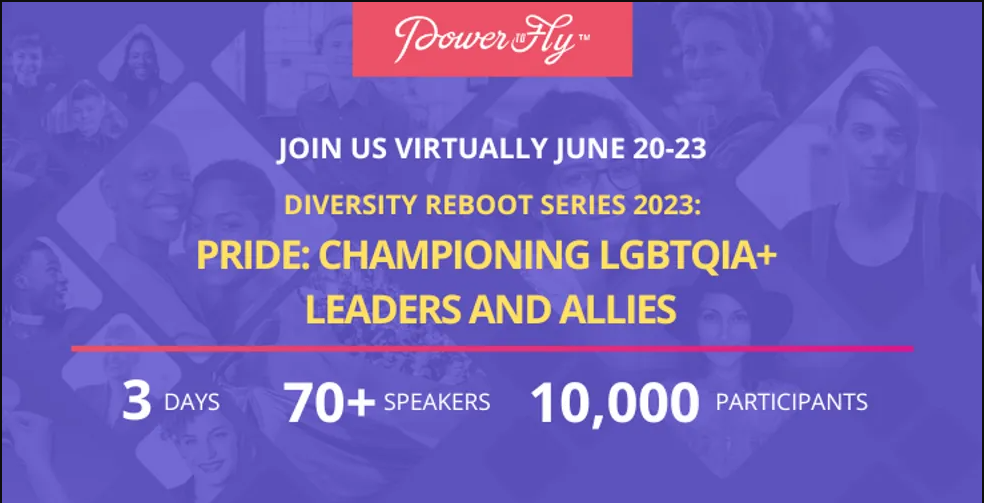 Power TO Fly™

JOIN US VIRTUALLY JUNE 20-23

DIVERSITY REBOOT SERIES 2023:

PRIDE: CHAMPIONING LGBTQIA+ LEADERS AND ALLIES

3 DAYS 70+ SPEAKERS 10,000 PARTICIPANTS